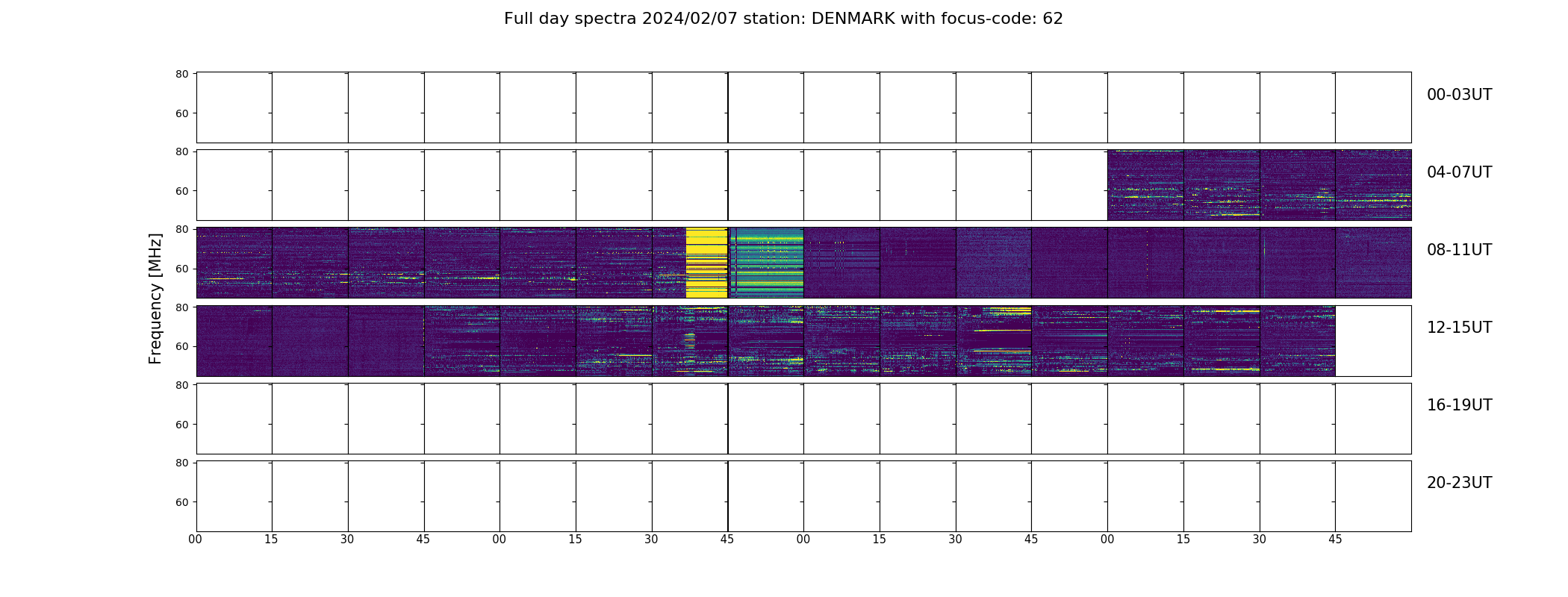 Full day spectra 2024/02/07 station: DENMARK with focus-code: 62

Frequency [MHz]

80
60
00-03UT

80
60
04-07UT

80
60
08-11UT

80
60
12-15UT

80
60
16-19UT

80
60
20-23UT

00 15 30 45 00 15 30 45 00 15 30 45 00 15 30 45